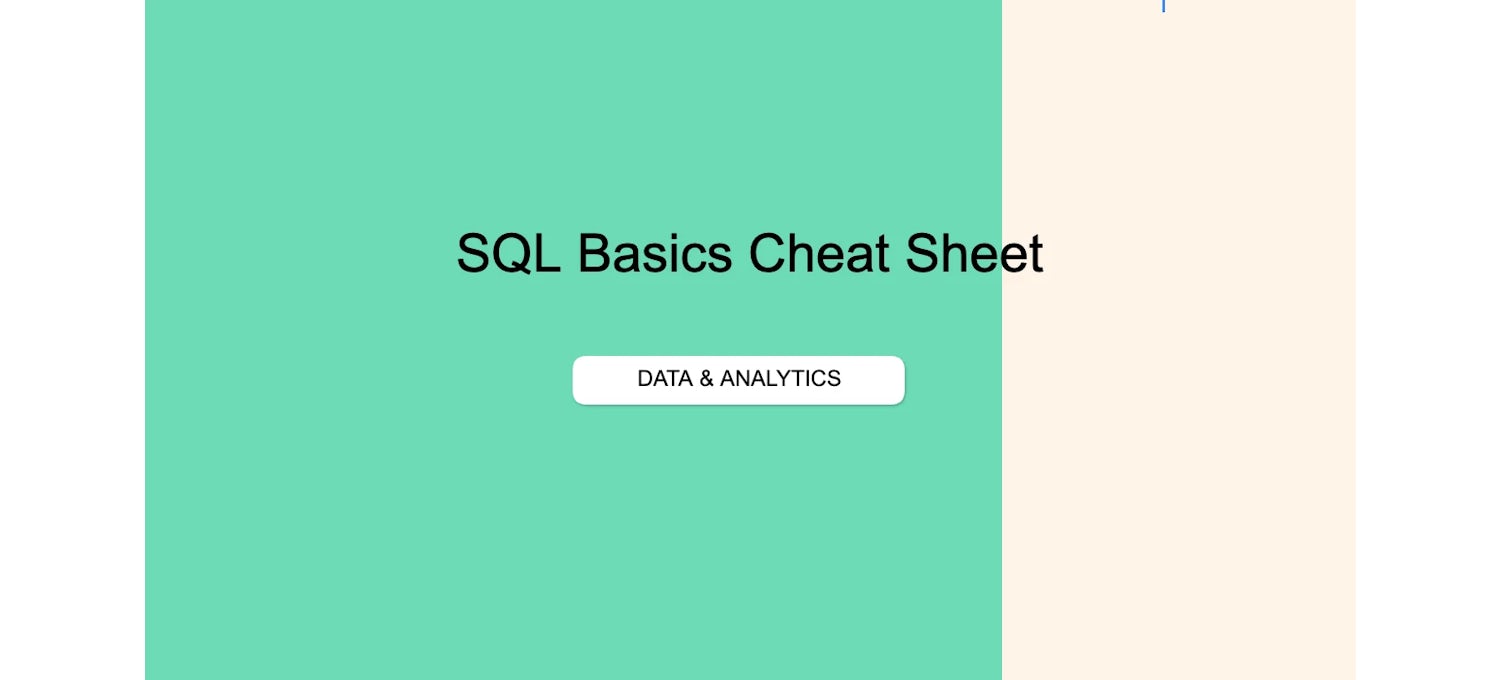 SQL Basics Cheat Sheet

DATA & ANALYTICS